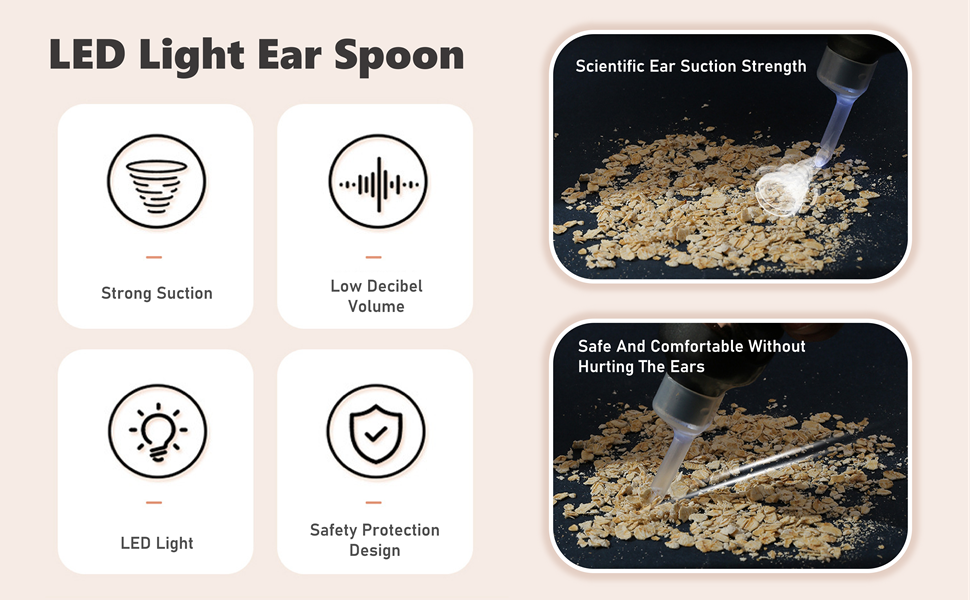 LED Light Ear Spoon

Strong Suction

Low Decibel Volume

LED Light

Safety Protection Design

Scientific Ear Suction Strength

Safe And Comfortable Without Hurting The Ears